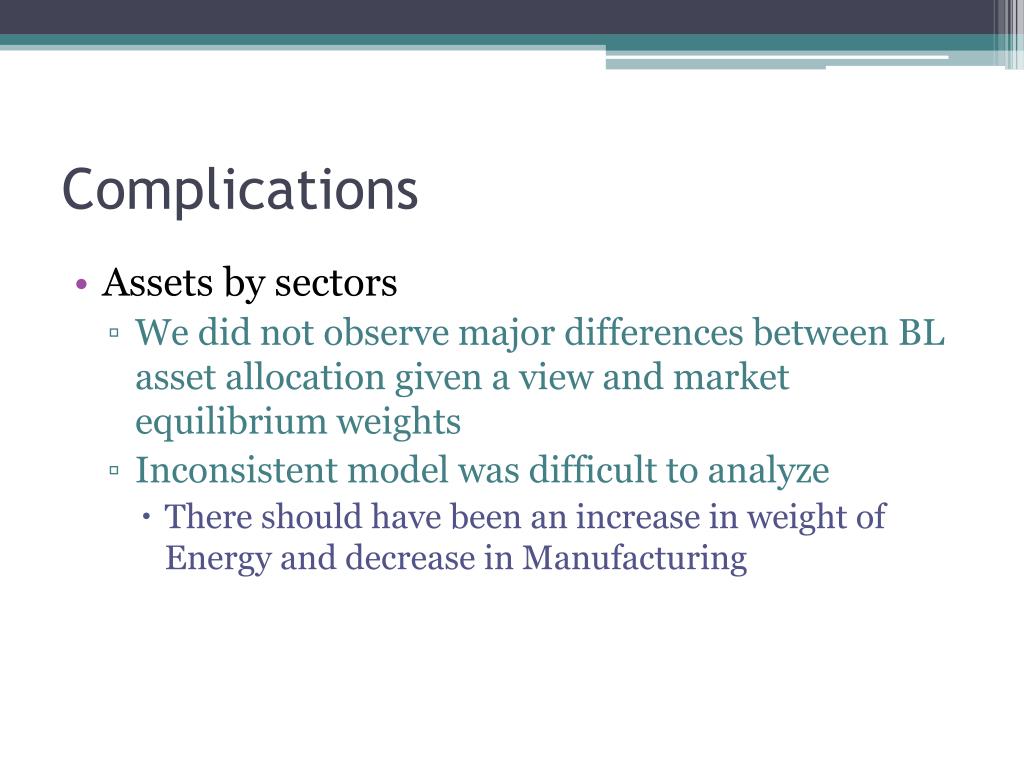 Complications

• Assets by sectors
▫ We did not observe major differences between BL asset allocation given a view and market equilibrium weights
▫ Inconsistent model was difficult to analyze
• There should have been an increase in weight of Energy and decrease in Manufacturing